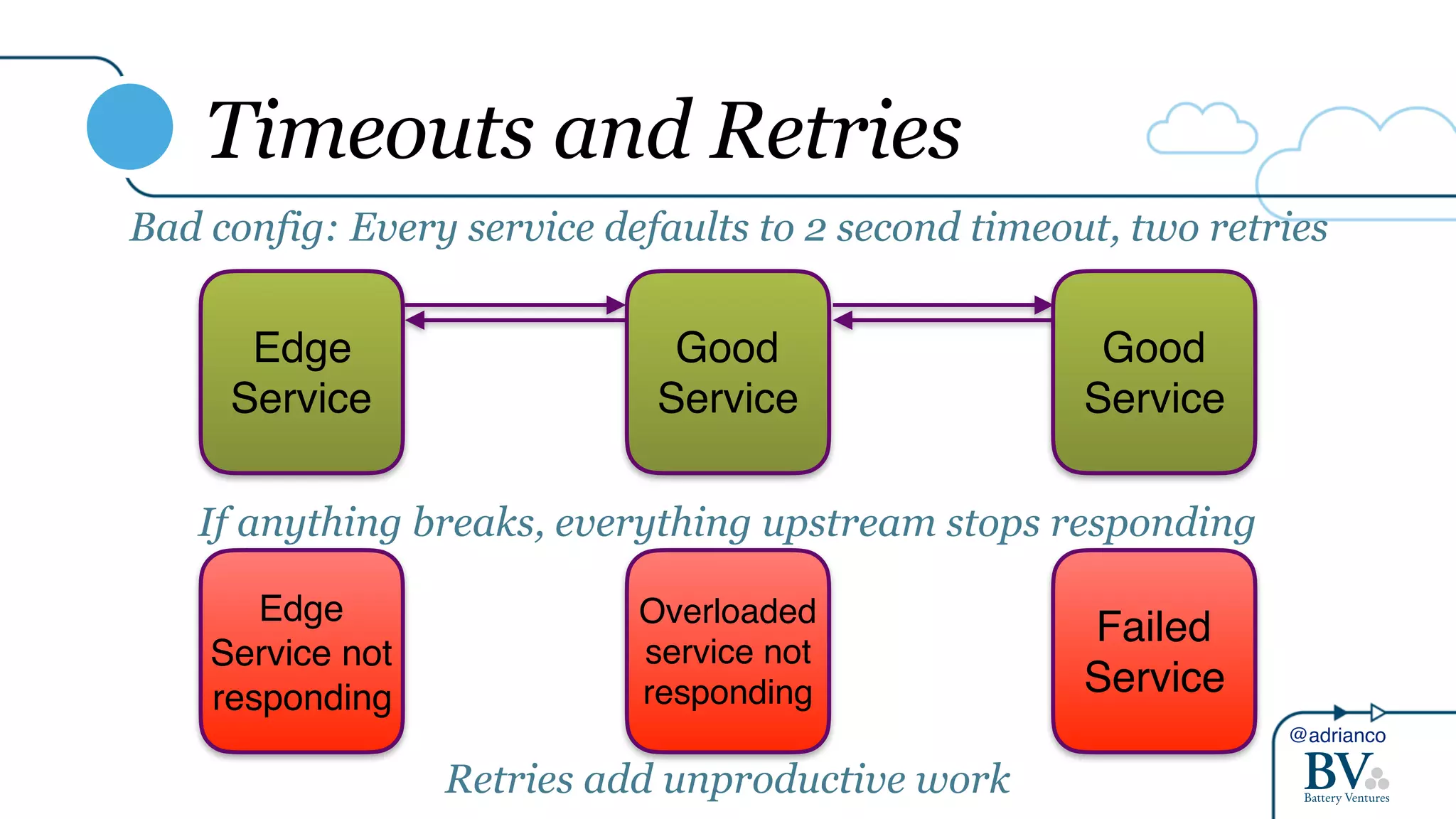 Timeouts and Retries

Bad config: Every service defaults to 2 second timeout, two retries

Edge Service

Good Service

Good Service

If anything breaks, everything upstream stops responding

Edge Service not responding

Overloaded service not responding

Failed Service

Retries add unproductive work

@adrianco
BV
Battery Ventures